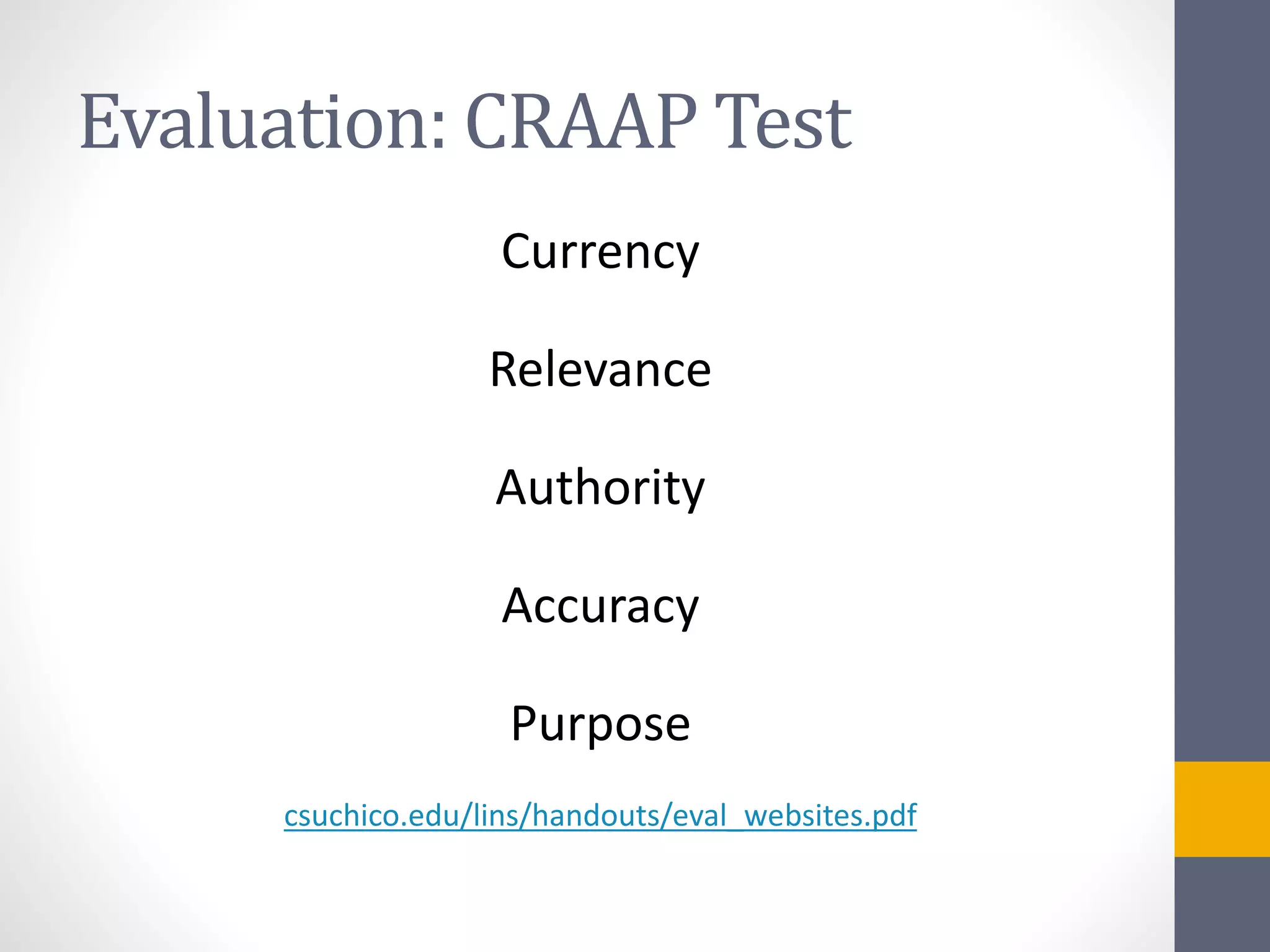 Evaluation: CRAAP Test

Currency

Relevance

Authority

Accuracy

Purpose

csuchico.edu/lins/handouts/eval_websites.pdf